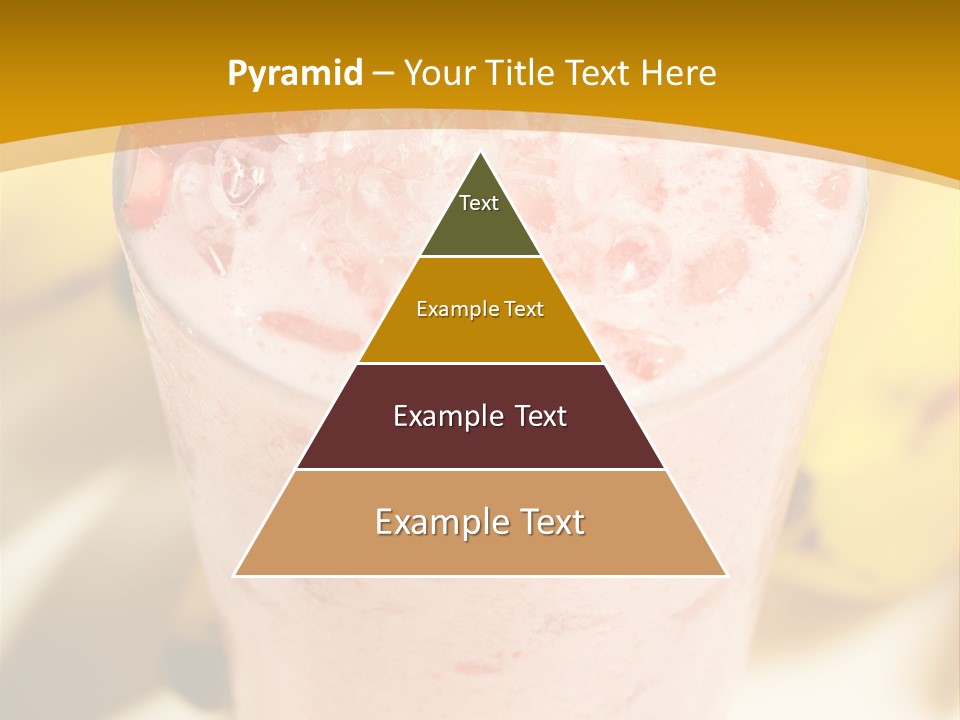 Pyramid – Your Title Text Here

Text

Example Text

Example Text

Example Text